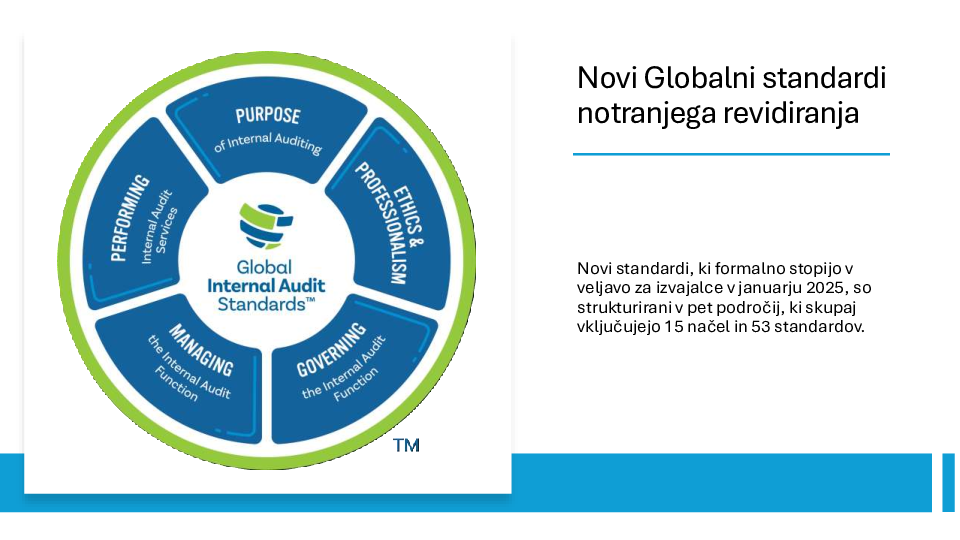 PURPOSE
of Internal Auditing

ETHICS & PROFESSIONALISM

GOVERNING
the Internal Audit Function

MANAGING
the Internal Audit Function

PERFORMING
Internal Audit Services

Global
Internal Audit
Standards™

TM

Novi Globalni standardi notranjega revidiranja

Novi standardi, ki formalno stopijo v veljavo za izvajalce v januarju 2025, so strukturirani v pet področij, ki skupaj vključujejo 15 načel in 53 standardov.